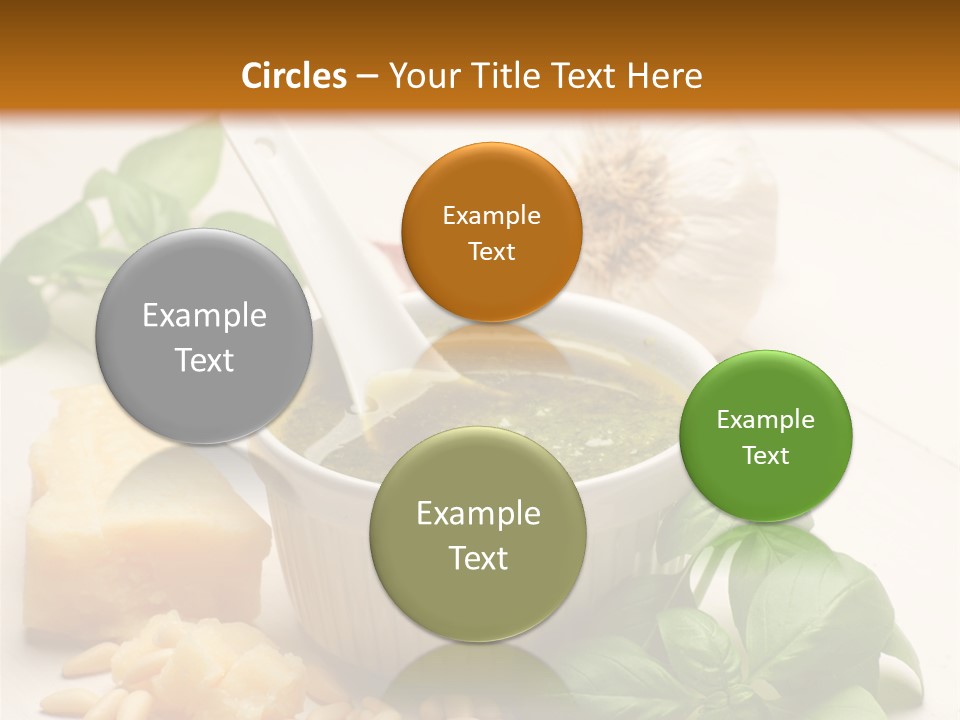 Circles – Your Title Text Here

Example Text

Example Text

Example Text

Example Text